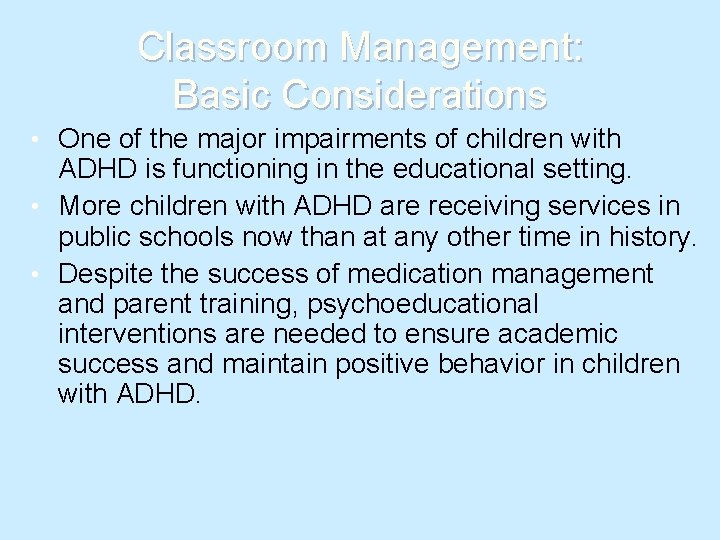 Classroom Management:
Basic Considerations

• One of the major impairments of children with ADHD is functioning in the educational setting.
• More children with ADHD are receiving services in public schools now than at any other time in history.
• Despite the success of medication management and parent training, psychoeducational interventions are needed to ensure academic success and maintain positive behavior in children with ADHD.